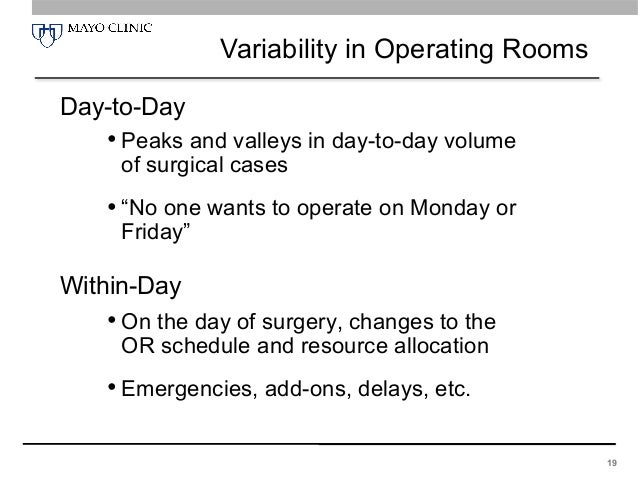 MAYO CLINIC

Variability in Operating Rooms

Day-to-Day

• Peaks and valleys in day-to-day volume of surgical cases

• “No one wants to operate on Monday or Friday”

Within-Day

• On the day of surgery, changes to the OR schedule and resource allocation

• Emergencies, add-ons, delays, etc.

19